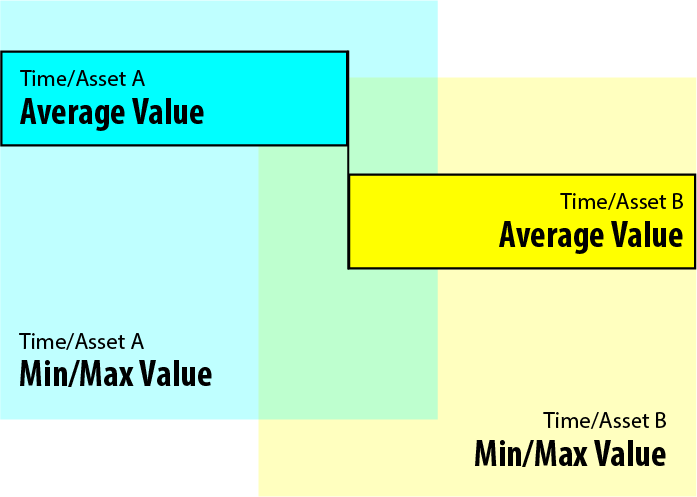 Time/Asset A
Average Value

Time/Asset B
Average Value

Time/Asset A
Min/Max Value

Time/Asset B
Min/Max Value